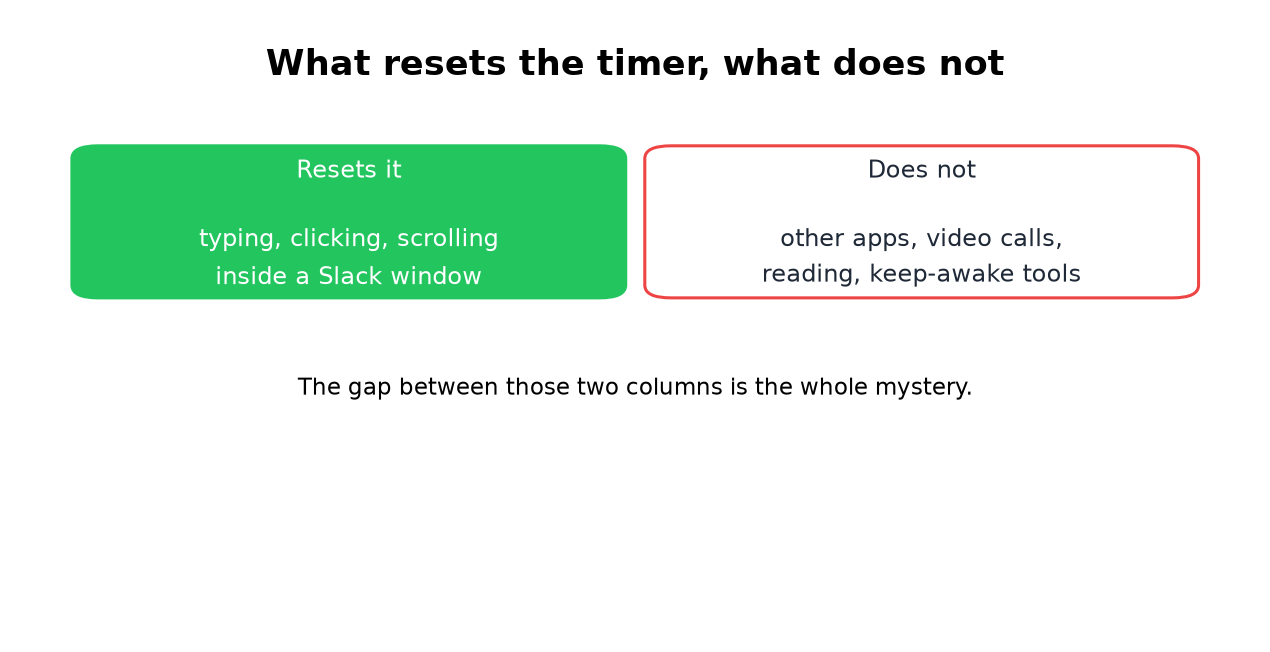 What resets the timer, what does not

Resets it

typing, clicking, scrolling inside a Slack window

Does not

other apps, video calls, reading, keep-awake tools

The gap between those two columns is the whole mystery.